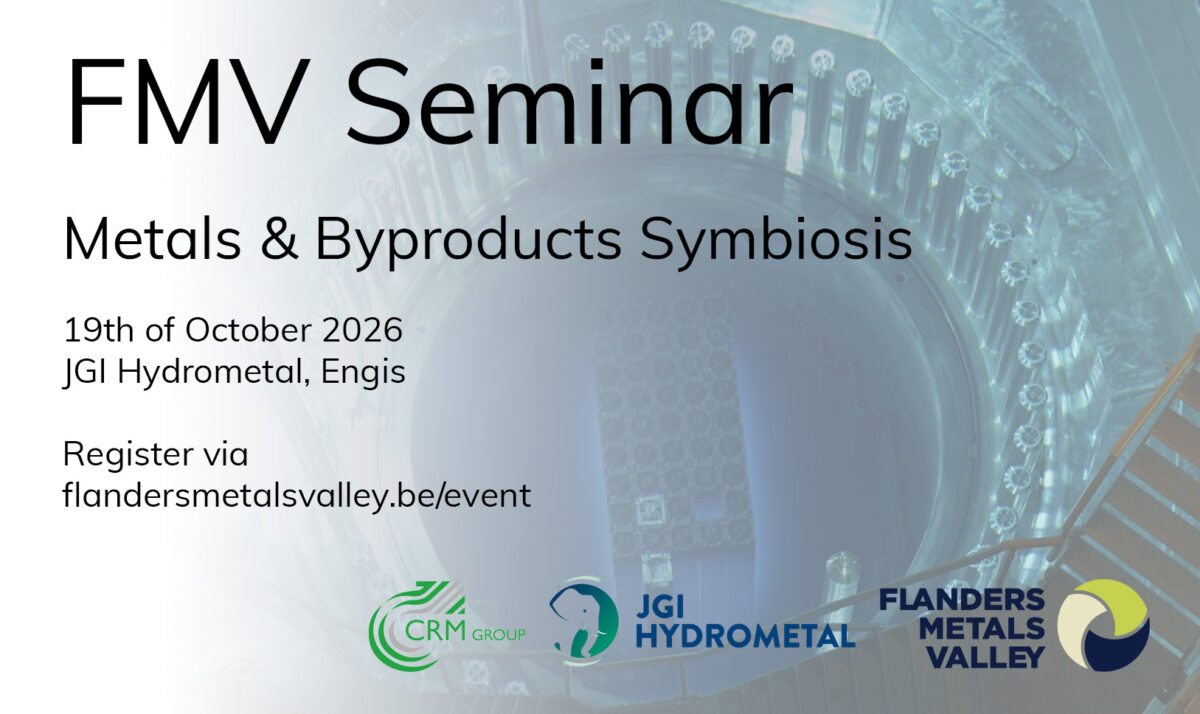 FMV Seminar

Metals & Byproducts Symbiosis

19th of October 2026
JGI Hydrometal, Engis

Register via
flandersmetalsvalley.be/event

CRM GROUP

JGI HYDROMETAL

FLANDERS METALS VALLEY